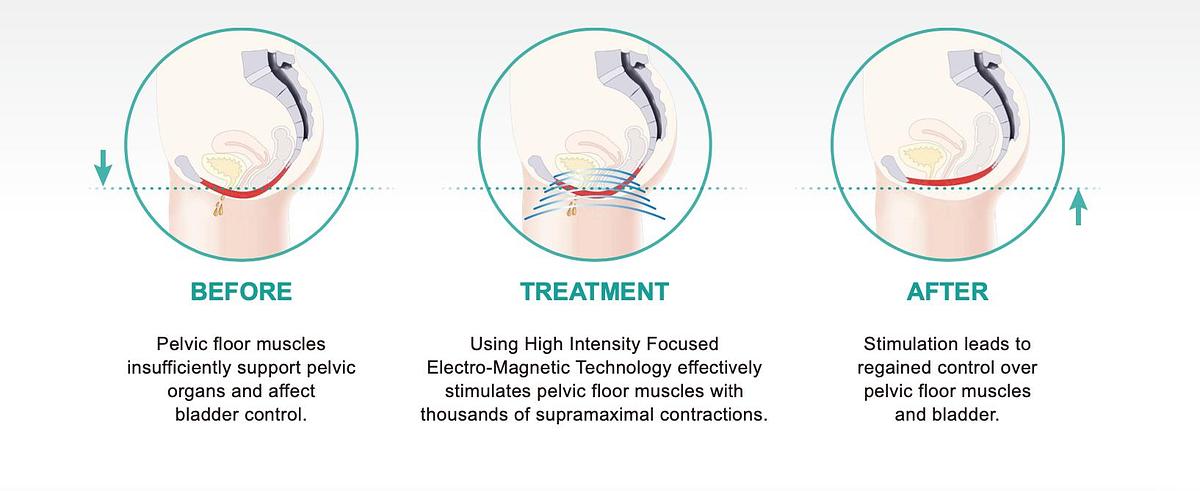 BEFORE

Pelvic floor muscles insufficiently support pelvic organs and affect bladder control.

TREATMENT

Using High Intensity Focused Electro-Magnetic Technology effectively stimulates pelvic floor muscles with thousands of supramaximal contractions.

AFTER

Stimulation leads to regained control over pelvic floor muscles and bladder.